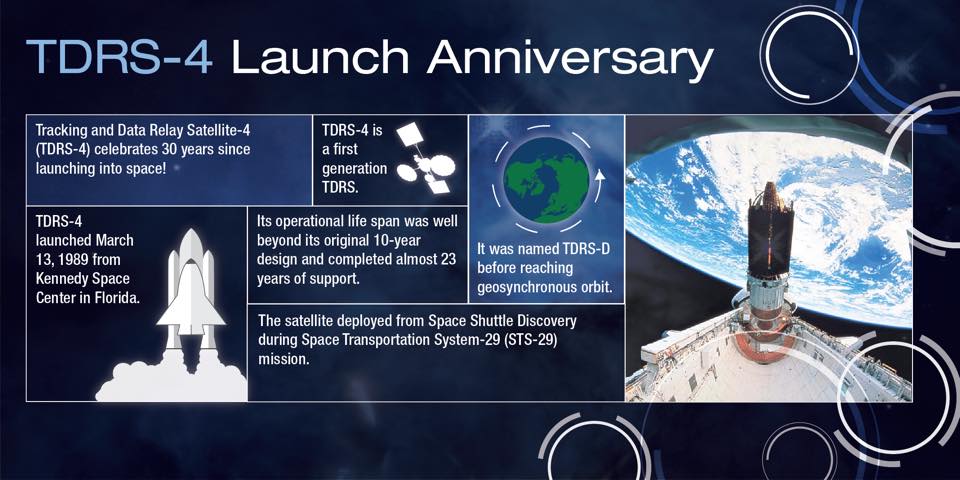 TDRS-4 Launch Anniversary

Tracking and Data Relay Satellite-4 (TDRS-4) celebrates 30 years since launching into space!

TDRS-4 is a first generation TDRS.

TDRS-4 launched March 13, 1989 from Kennedy Space Center in Florida.

Its operational life span was well beyond its original 10-year design and completed almost 23 years of support.

It was named TDRS-D before reaching geosynchronous orbit.

The satellite deployed from Space Shuttle Discovery during Space Transportation System-29 (STS-29) mission.